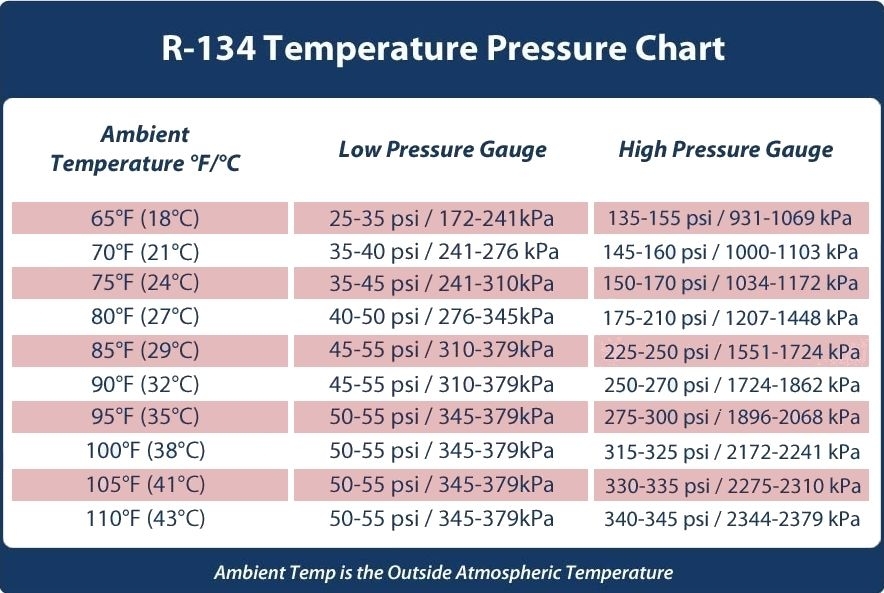 R-134 Temperature Pressure Chart

| Ambient Temperature °F/°C | Low Pressure Gauge | High Pressure Gauge |
|---|---|---|
| 65°F (18°C) | 25-35 psi / 172-241kPa | 135-155 psi / 931-1069 kPa |
| 70°F (21°C) | 35-40 psi / 241-276 kPa | 145-160 psi / 1000-1103 kPa |
| 75°F (24°C) | 35-45 psi / 241-310kPa | 150-170 psi / 1034-1172 kPa |
| 80°F (27°C) | 40-50 psi / 276-345kPa | 175-210 psi / 1207-1448 kPa |
| 85°F (29°C) | 45-55 psi / 310-379kPa | 225-250 psi / 1551-1724 kPa |
| 90°F (32°C) | 45-55 psi / 310-379kPa | 250-270 psi / 1724-1862 kPa |
| 95°F (35°C) | 50-55 psi / 345-379kPa | 275-300 psi / 1896-2068 kPa |
| 100°F (38°C) | 50-55 psi / 345-379kPa | 315-325 psi / 2172-2241 kPa |
| 105°F (41°C) | 50-55 psi / 345-379kPa | 330-335 psi / 2275-2310 kPa |
| 110°F (43°C) | 50-55 psi / 345-379kPa | 340-345 psi / 2344-2379 kPa |

Ambient Temp is the Outside Atmospheric Temperature